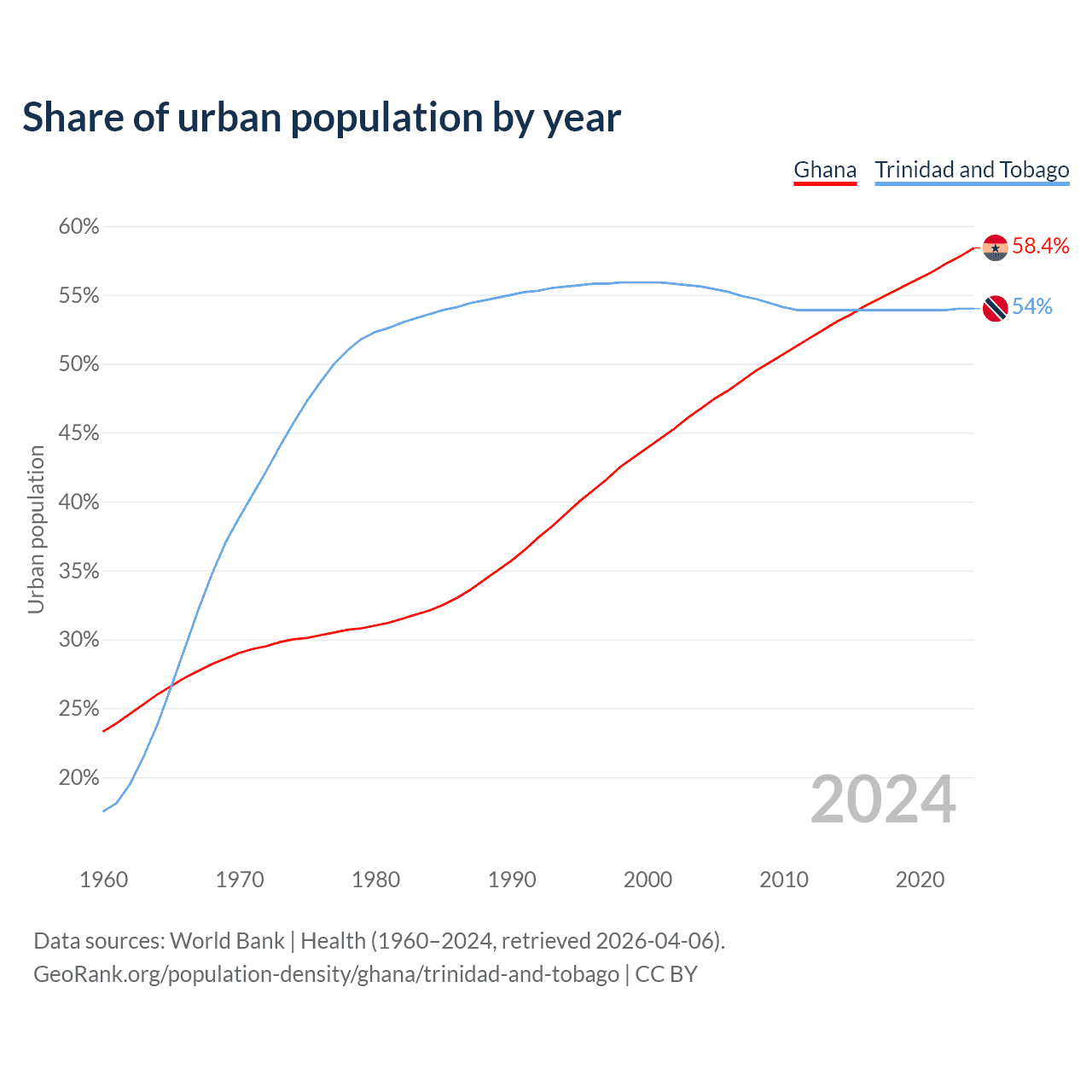 Share of urban population by year

Ghana Trinidad and Tobago

Urban population

60%
55%
50%
45%
40%
35%
30%
25%
20%

58.4%
54%

2024

1960 1970 1980 1990 2000 2010 2020

Data sources: World Bank | Health (1960–2024, retrieved 2026-04-06).
GeoRank.org/population-density/ghana/trinidad-and-tobago | CC BY